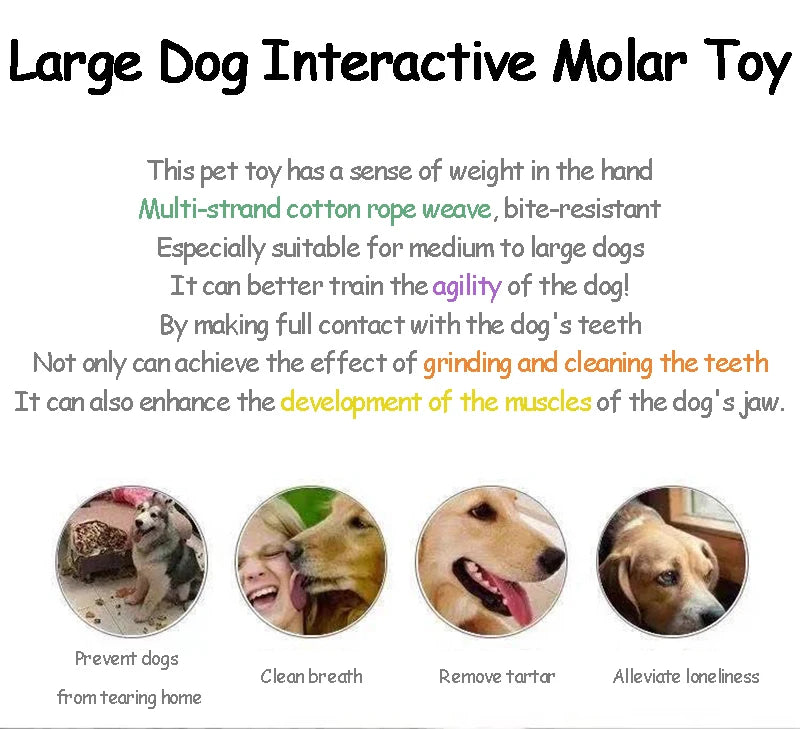 Large Dog Interactive Molar Toy

This pet toy has a sense of weight in the hand
Multi-strand cotton rope weave, bite-resistant
Especially suitable for medium to large dogs
It can better train the agility of the dog!
By making full contact with the dog's teeth
Not only can achieve the effect of grinding and cleaning the teeth
It can also enhance the development of the muscles of the dog's jaw.

Prevent dogs from tearing home

Clean breath

Remove tartar

Alleviate loneliness